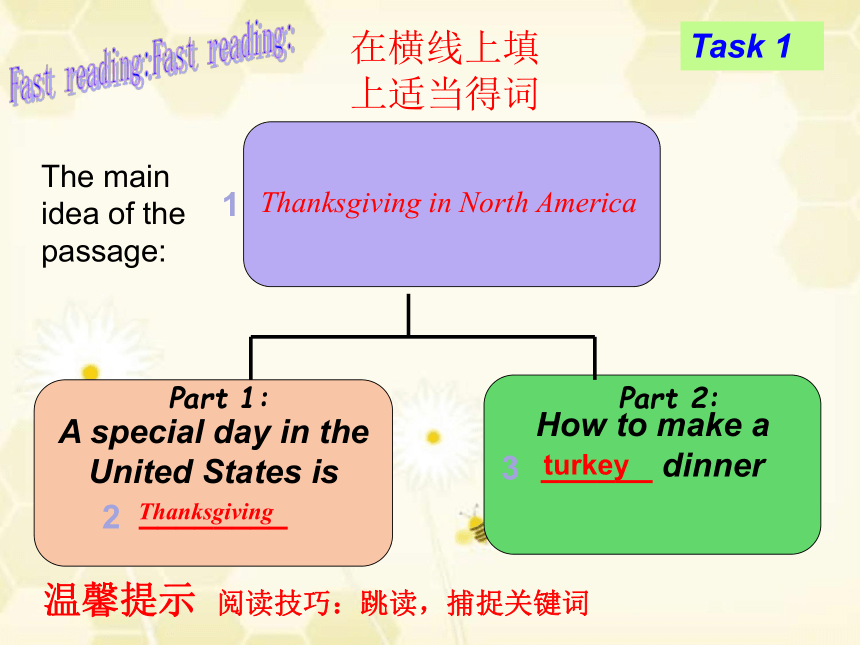 Fast reading:Fast reading:

在横线上填上适当得词

Task 1

The main idea of the passage:

1 Thanksgiving in North America

Part 1:
A special day in the United States is
2 Thanksgiving

Part 2:
How to make a
3 turkey dinner

温馨提示 阅读技巧：跳读，捕捉关键词